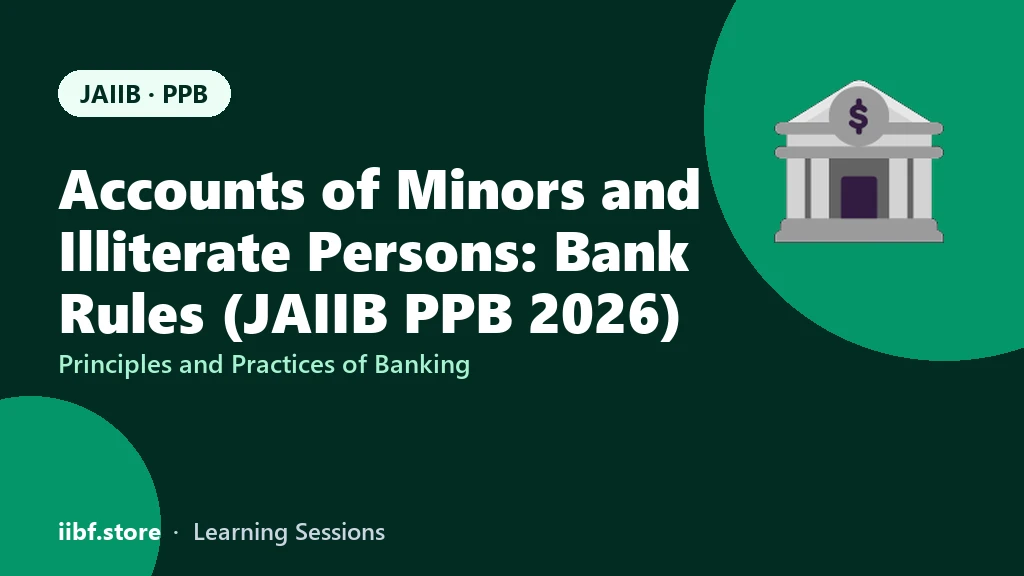 JAIIB · PPB

Accounts of Minors and Illiterate Persons: Bank Rules (JAIIB PPB 2026)

Principles and Practices of Banking

$

iibf.store · Learning Sessions